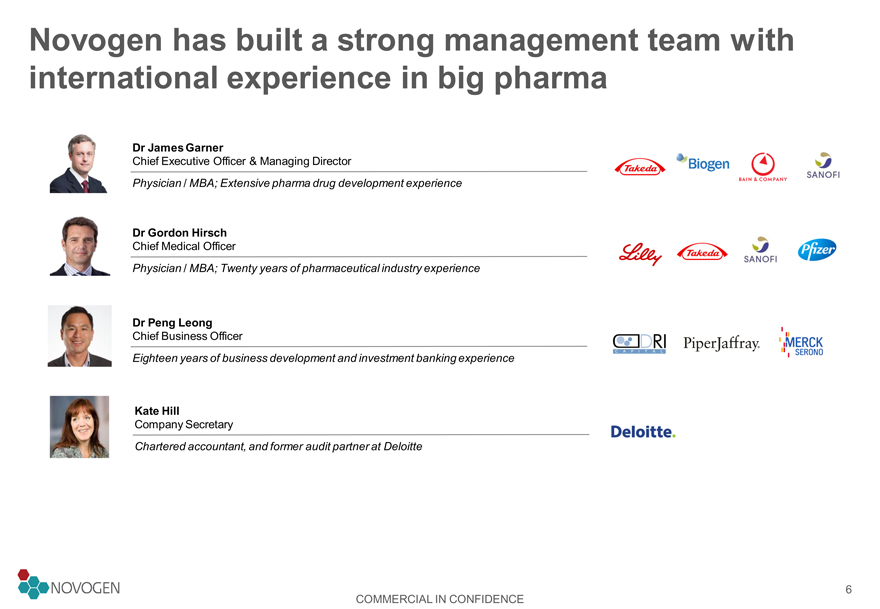 Novogen has built a strong management team with international experience in big pharma

Dr James Garner
Chief Executive Officer & Managing Director
Physician / MBA; Extensive pharma drug development experience

Takeda Biogen BAIN & COMPANY SANOFI

Dr Gordon Hirsch
Chief Medical Officer
Physician / MBA; Twenty years of pharmaceutical industry experience

Lilly Takeda SANOFI Pfizer

Dr Peng Leong
Chief Business Officer
Eighteen years of business development and investment banking experience

DRI CAPITAL PiperJaffray. MERCK SERONO

Kate Hill
Company Secretary
Chartered accountant, and former audit partner at Deloitte

Deloitte.

NOVOGEN

COMMERCIAL IN CONFIDENCE

6